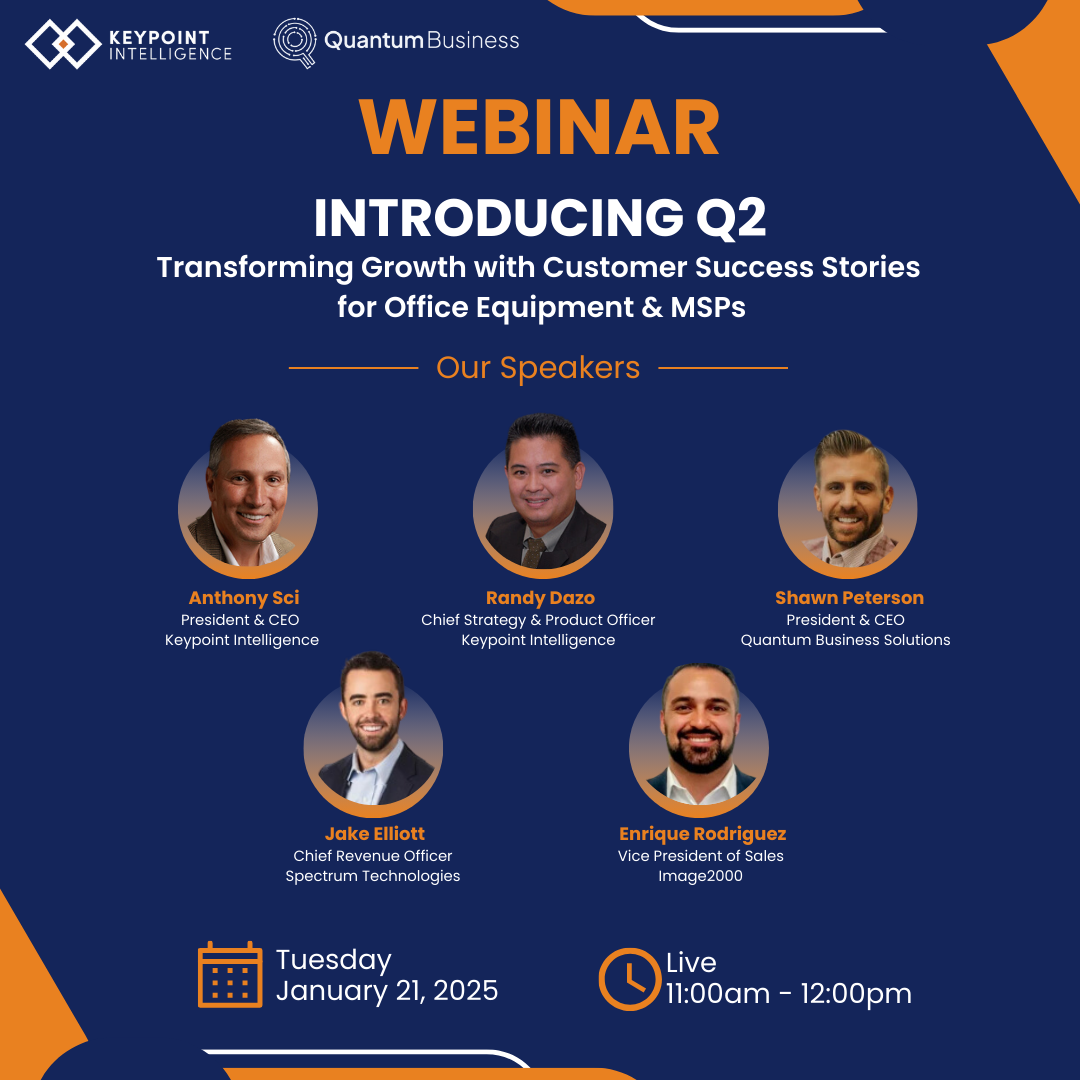 KEYPOINT INTELLIGENCE

Quantum Business

WEBINAR

INTRODUCING Q2

Transforming Growth with Customer Success Stories for Office Equipment & MSPs

Our Speakers

Anthony Sci
President & CEO
Keypoint Intelligence

Randy Dazo
Chief Strategy & Product Officer
Keypoint Intelligence

Shawn Peterson
President & CEO
Quantum Business Solutions

Jake Elliott
Chief Revenue Officer
Spectrum Technologies

Enrique Rodriguez
Vice President of Sales
Image2000

Tuesday
January 21, 2025

Live
11:00am - 12:00pm